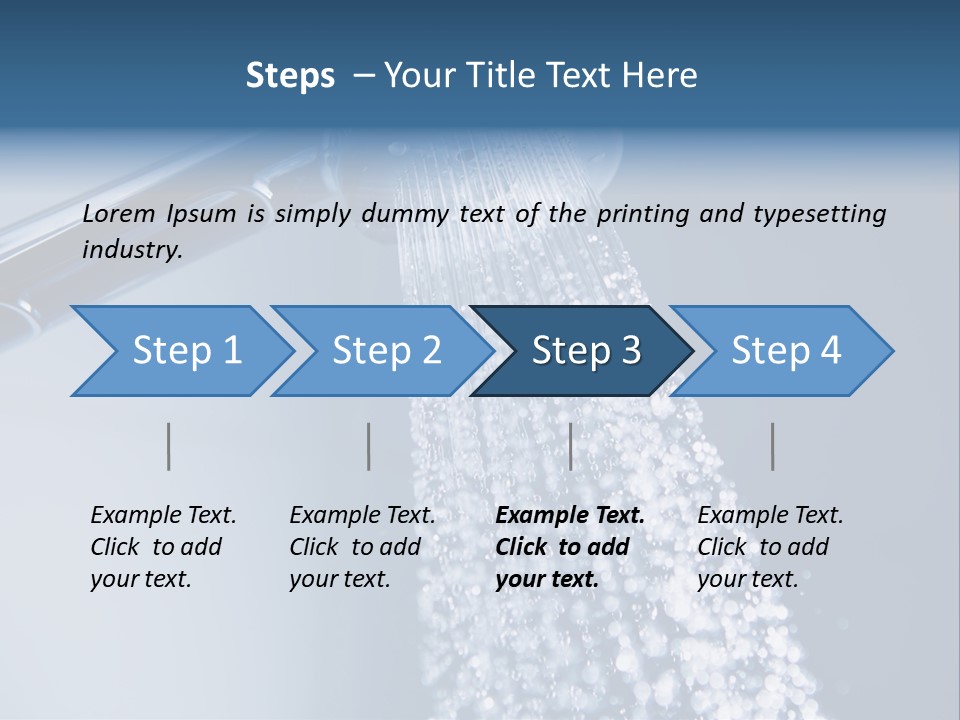 Steps – Your Title Text Here

Lorem Ipsum is simply dummy text of the printing and typesetting industry.

Step 1

Step 2

Step 3

Step 4

Example Text. Click to add your text.

Example Text. Click to add your text.

Example Text. Click to add your text.

Example Text. Click to add your text.